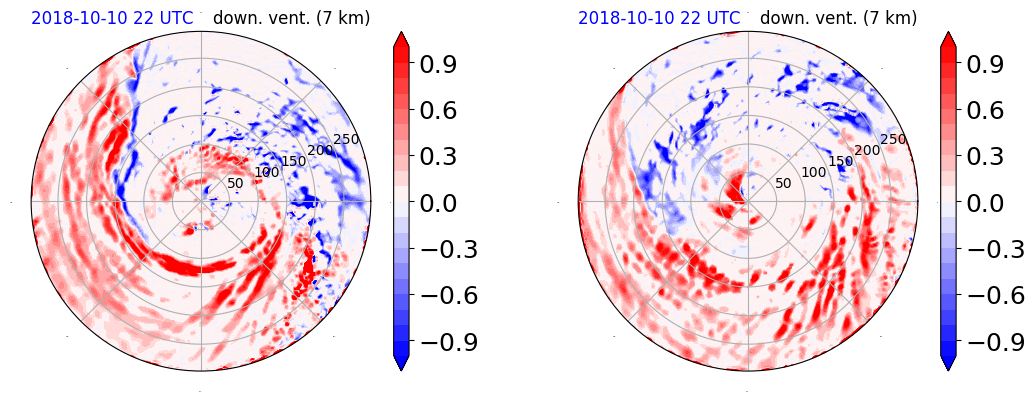 2018-10-10 22 UTC down. vent. (7 km)

50
100
150
200
250

0.9
0.6
0.3
0.0
−0.3
−0.6
−0.9

2018-10-10 22 UTC down. vent. (7 km)

50
100
150
200
250

0.9
0.6
0.3
0.0
−0.3
−0.6
−0.9